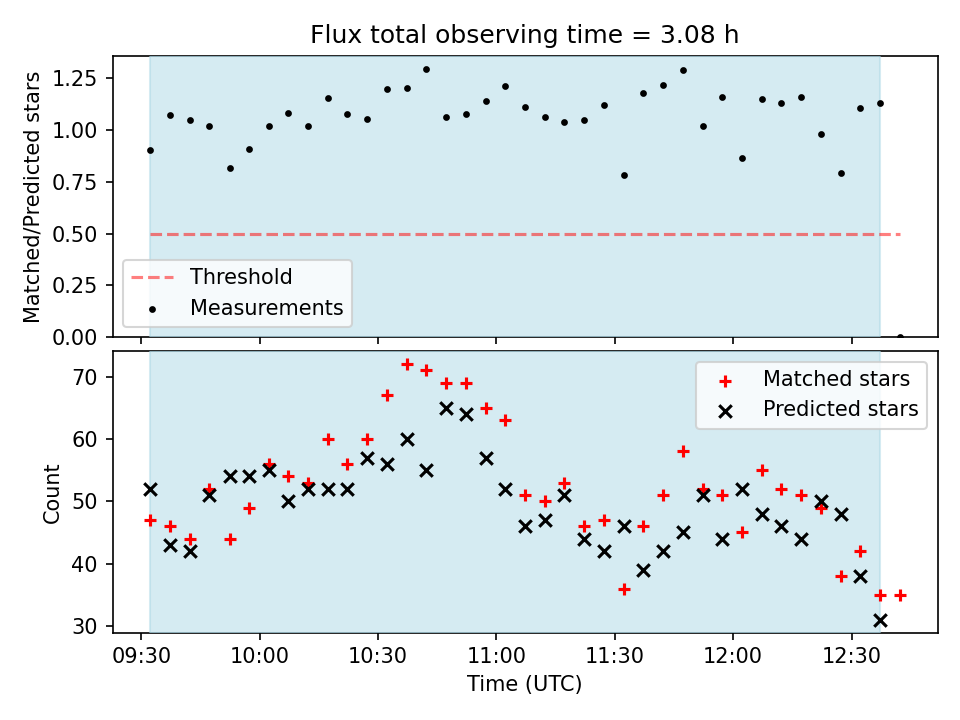 Flux total observing time = 3.08 h

Matched/Predicted stars

1.25
1.00
0.75
0.50
0.25
0.00

Threshold
Measurements

Count

70
60
50
40
30

Matched stars
Predicted stars

09:30
10:00
10:30
11:00
11:30
12:00
12:30

Time (UTC)